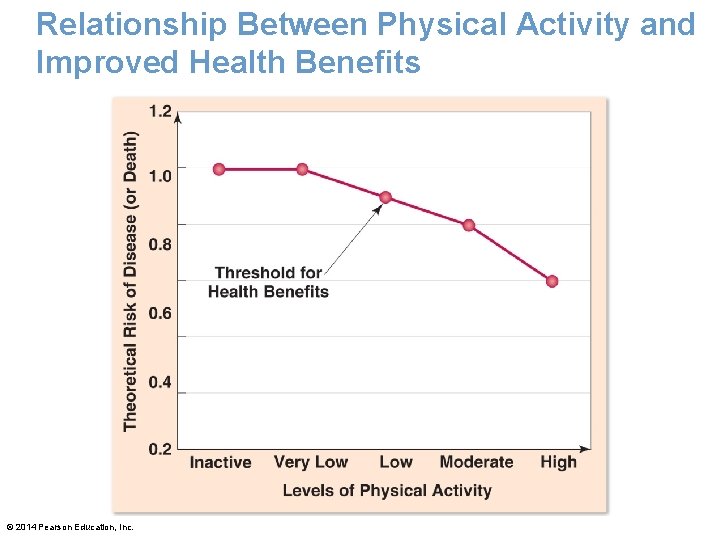 Relationship Between Physical Activity and Improved Health Benefits

Theoretical Risk of Disease (or Death)

1.2
1.0
0.8
0.6
0.4
0.2

Threshold for Health Benefits

Inactive Very Low Low Moderate High

Levels of Physical Activity

© 2014 Pearson Education, Inc.